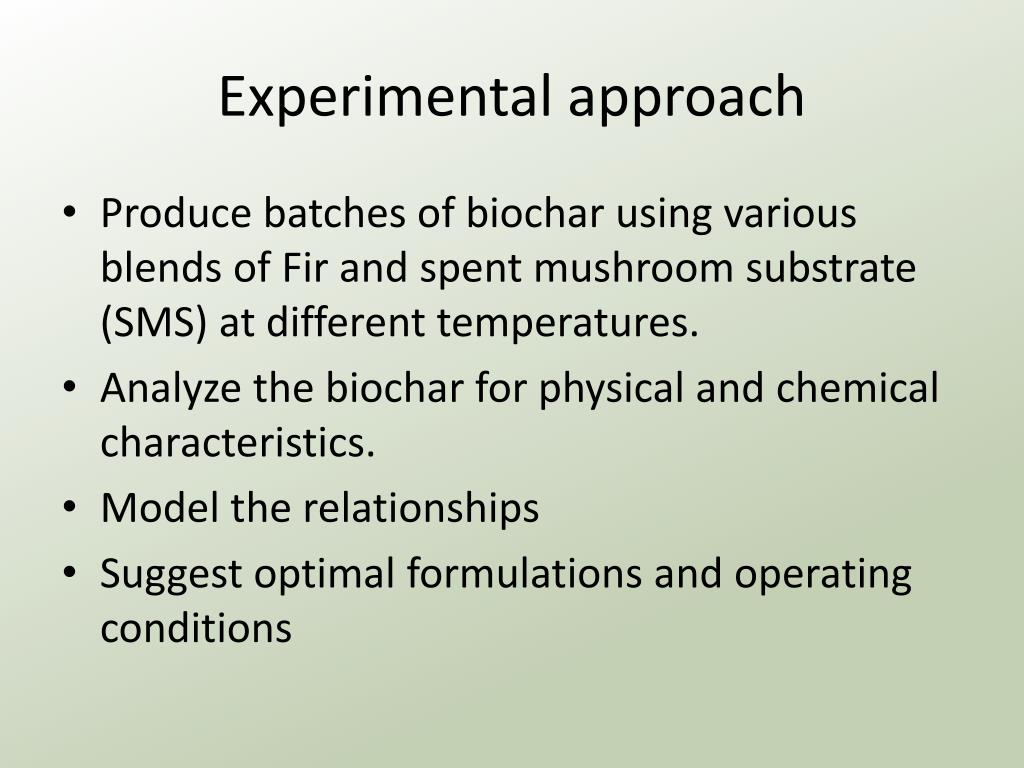 Experimental approach

• Produce batches of biochar using various blends of Fir and spent mushroom substrate (SMS) at different temperatures.
• Analyze the biochar for physical and chemical characteristics.
• Model the relationships
• Suggest optimal formulations and operating conditions